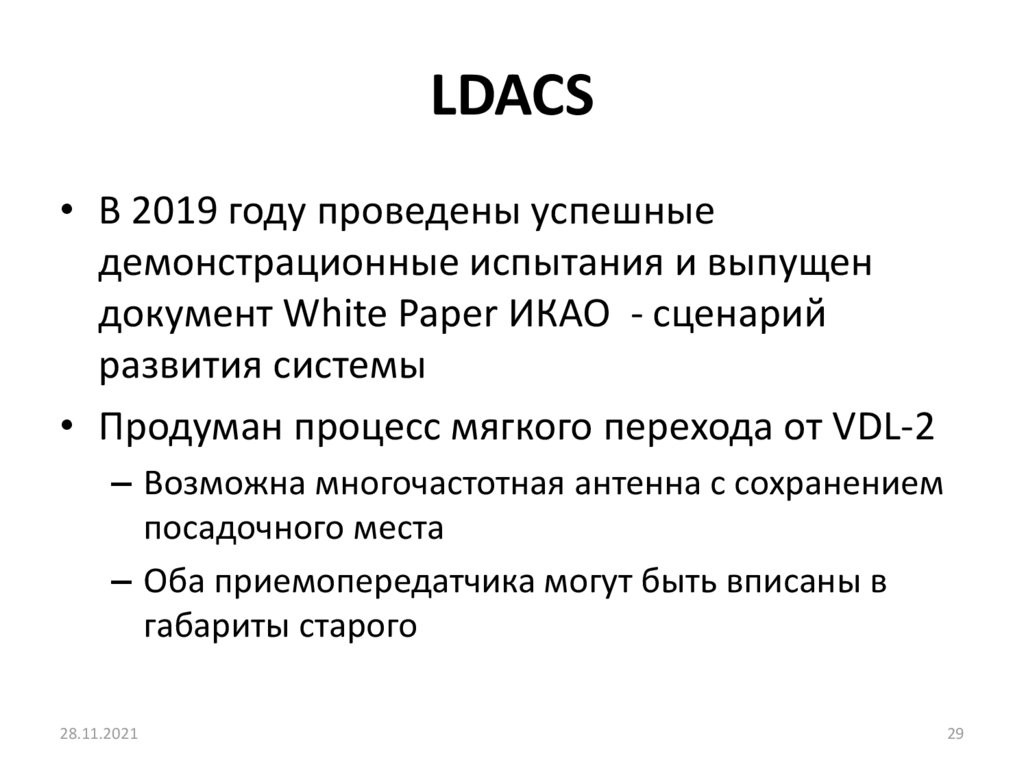 LDACS

• В 2019 году проведены успешные демонстрационные испытания и выпущен документ White Paper ИКАО - сценарий развития системы

• Продуман процесс мягкого перехода от VDL-2

– Возможна многочастотная антенна с сохранением посадочного места

– Оба приемопередатчика могут быть вписаны в габариты старого

28.11.2021

29